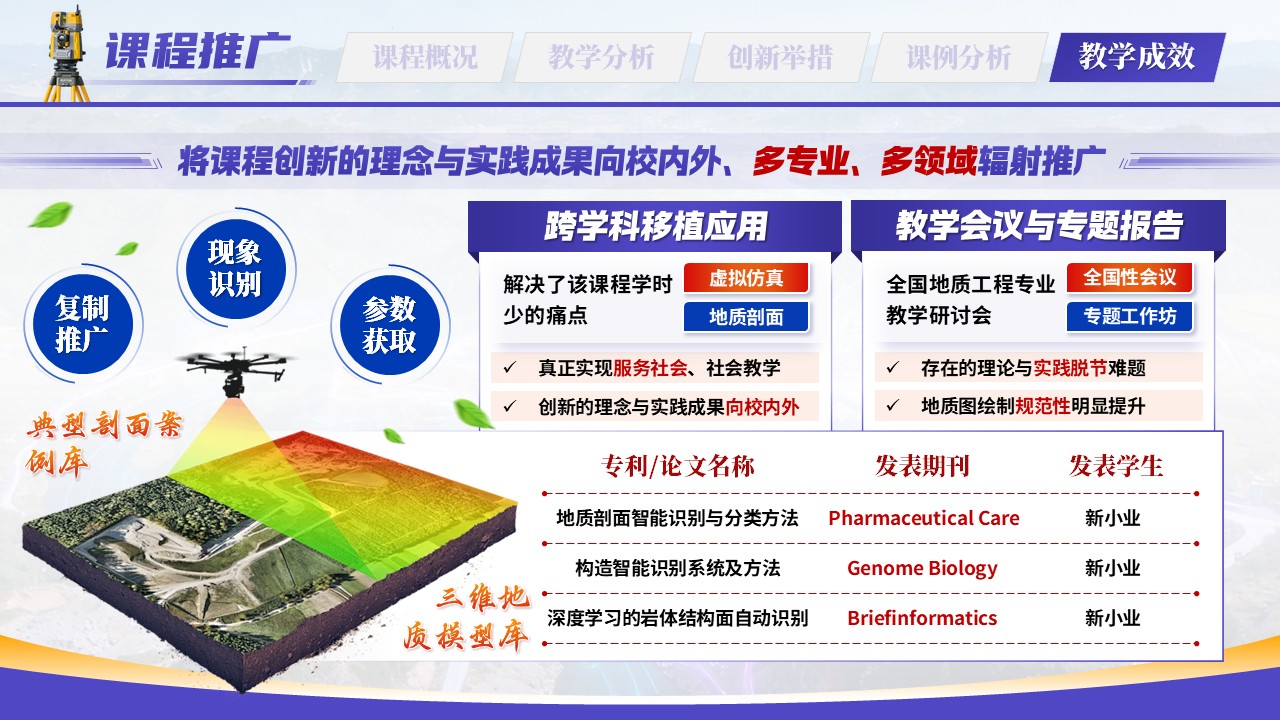 课程推广

课程概况 教学分析 创新举措 课例分析 教学成效

将课程创新的理念与实践成果向校内外、多专业、多领域辐射推广

复制推广

现象识别

参数获取

典型剖面案例库

三维地质模型库

跨学科移植应用

解决了该课程学时少的痛点

虚拟仿真

地质剖面

✓ 真正实现服务社会、社会教学

✓ 创新的理念与实践成果向校内外

教学会议与专题报告

全国地质工程专业教学研讨会

全国性会议

专题工作坊

✓ 存在的理论与实践脱节难题

✓ 地质图绘制规范性明显提升

| 专利/论文名称 | 发表期刊 | 发表学生 |
|---|---|---|
| 地质剖面智能识别与分类方法 | Pharmaceutical Care | 新小业 |
| 构造智能识别系统及方法 | Genome Biology | 新小业 |
| 深度学习的岩体结构面自动识别 | Briefinformatics | 新小业 |